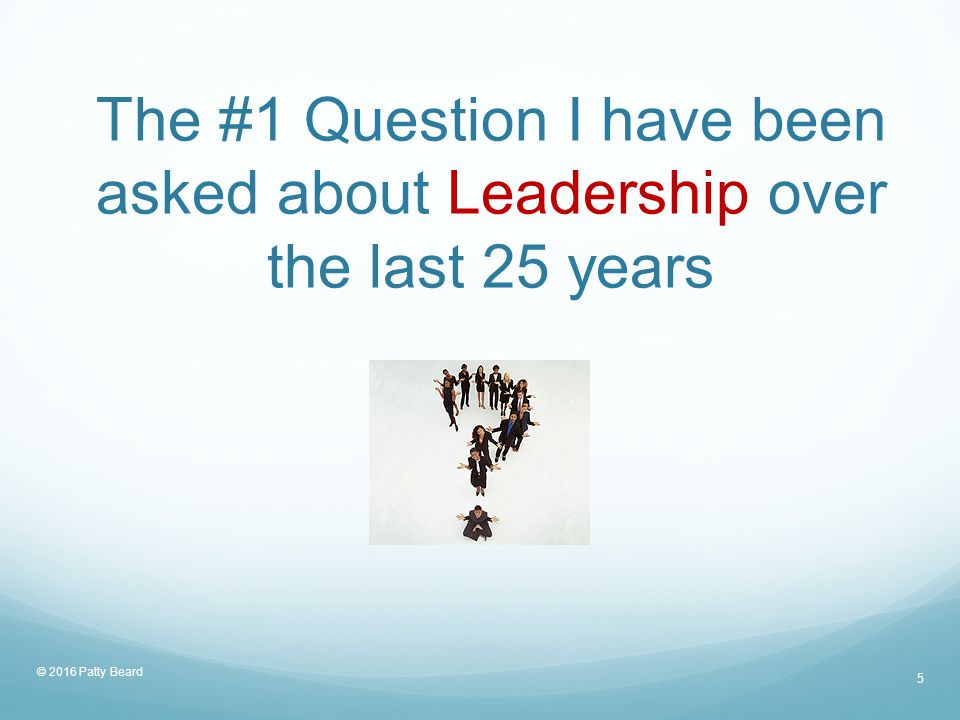 The #1 Question I have been asked about Leadership over the last 25 years

© 2016 Patty Beard

5